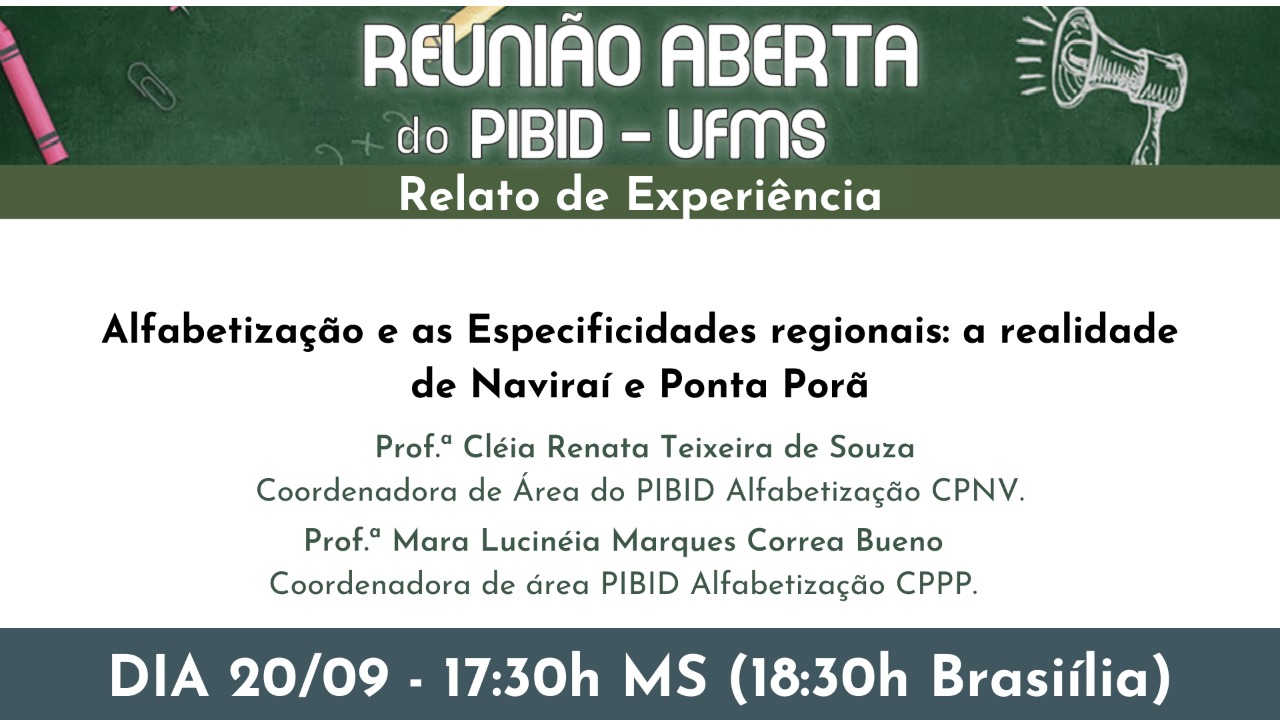 REUNIÃO ABERTA
do PIBID – UFMS
Relato de Experiência

Alfabetização e as Especificidades regionais: a realidade de Naviraí e Ponta Porã

Prof.ª Cléia Renata Teixeira de Souza
Coordenadora de Área do PIBID Alfabetização CPNV.
Prof.ª Mara Lucinéia Marques Correa Bueno
Coordenadora de área PIBID Alfabetização CPPP.

DIA 20/09 - 17:30h MS (18:30h Brasiília)